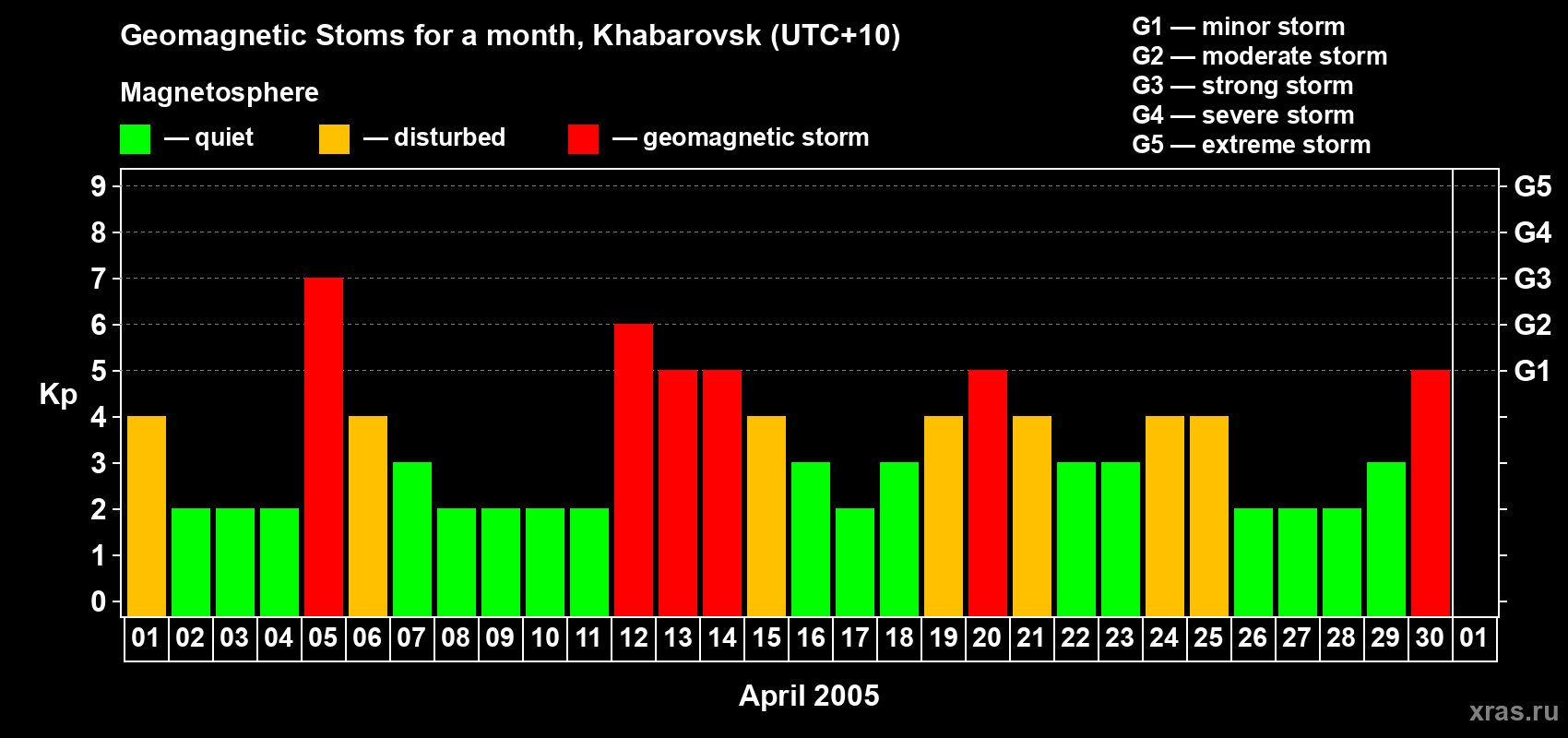 Geomagnetic Stoms for a month, Khabarovsk (UTC+10)

Magnetosphere

— quiet — disturbed — geomagnetic storm

G1 — minor storm
G2 — moderate storm
G3 — strong storm
G4 — severe storm
G5 — extreme storm

Kp

9
8
7
6
5
4
3
2
1
0

G5
G4
G3
G2
G1

01 02 03 04 05 06 07 08 09 10 11 12 13 14 15 16 17 18 19 20 21 22 23 24 25 26 27 28 29 30 01

April 2005

xras.ru